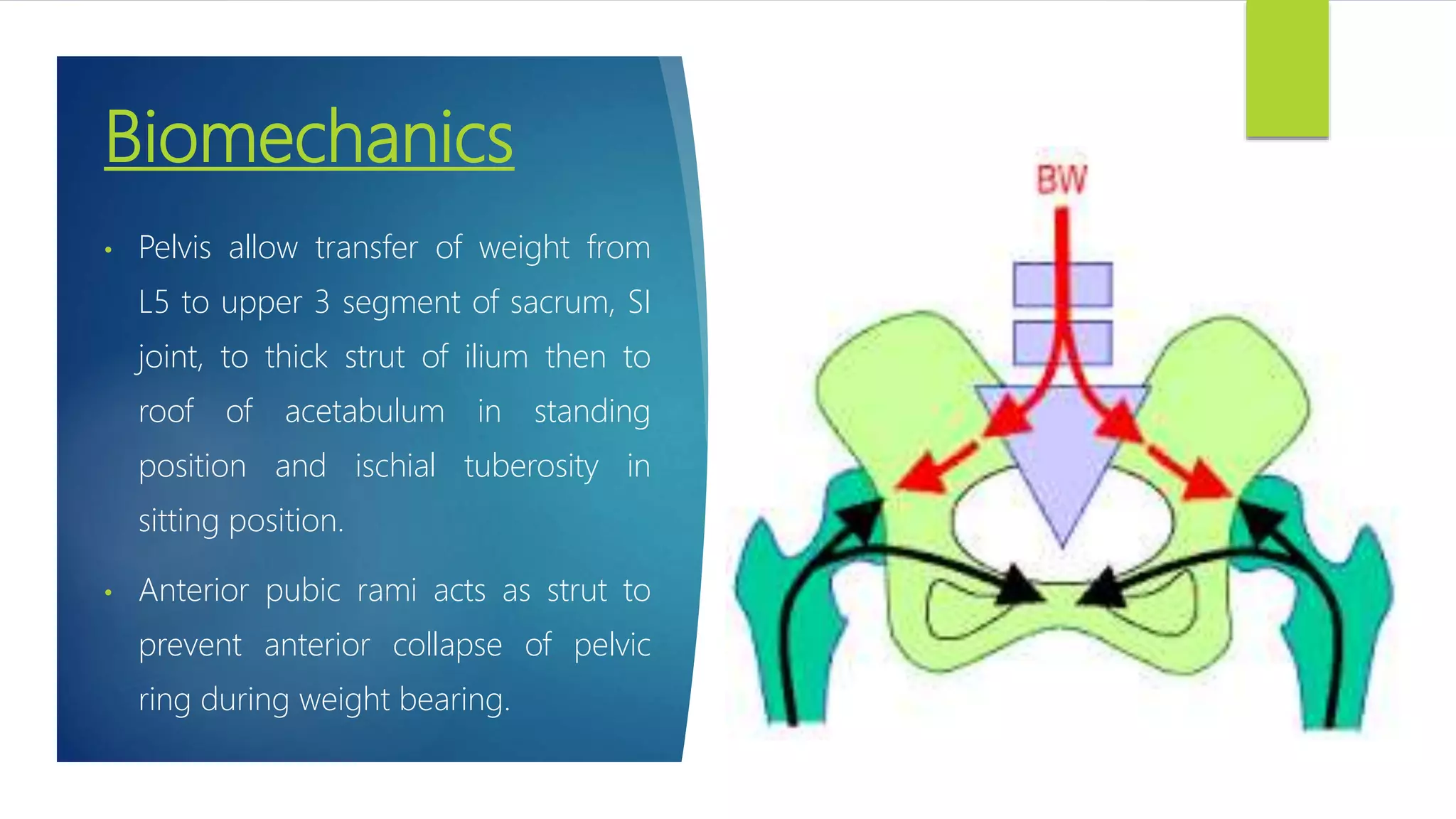 Biomechanics

• Pelvis allow transfer of weight from L5 to upper 3 segment of sacrum, SI joint, to thick strut of ilium then to roof of acetabulum in standing position and ischial tuberosity in sitting position.

• Anterior pubic rami acts as strut to prevent anterior collapse of pelvic ring during weight bearing.

BW